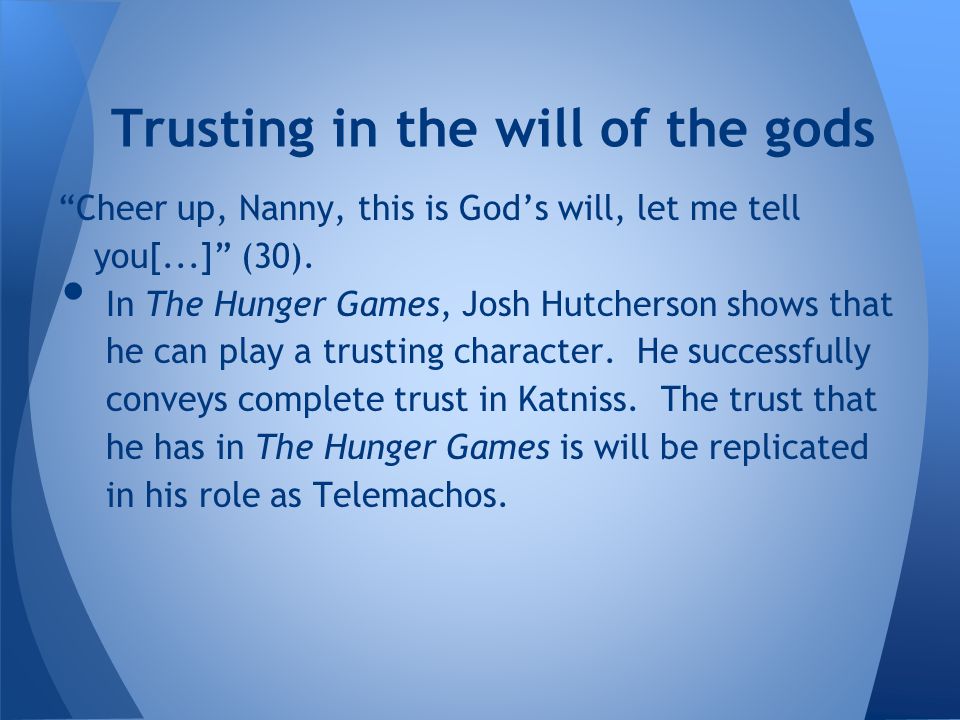 Trusting in the will of the gods

“Cheer up, Nanny, this is God’s will, let me tell you[...]” (30).

• In The Hunger Games, Josh Hutcherson shows that he can play a trusting character. He successfully conveys complete trust in Katniss. The trust that he has in The Hunger Games is will be replicated in his role as Telemachos.